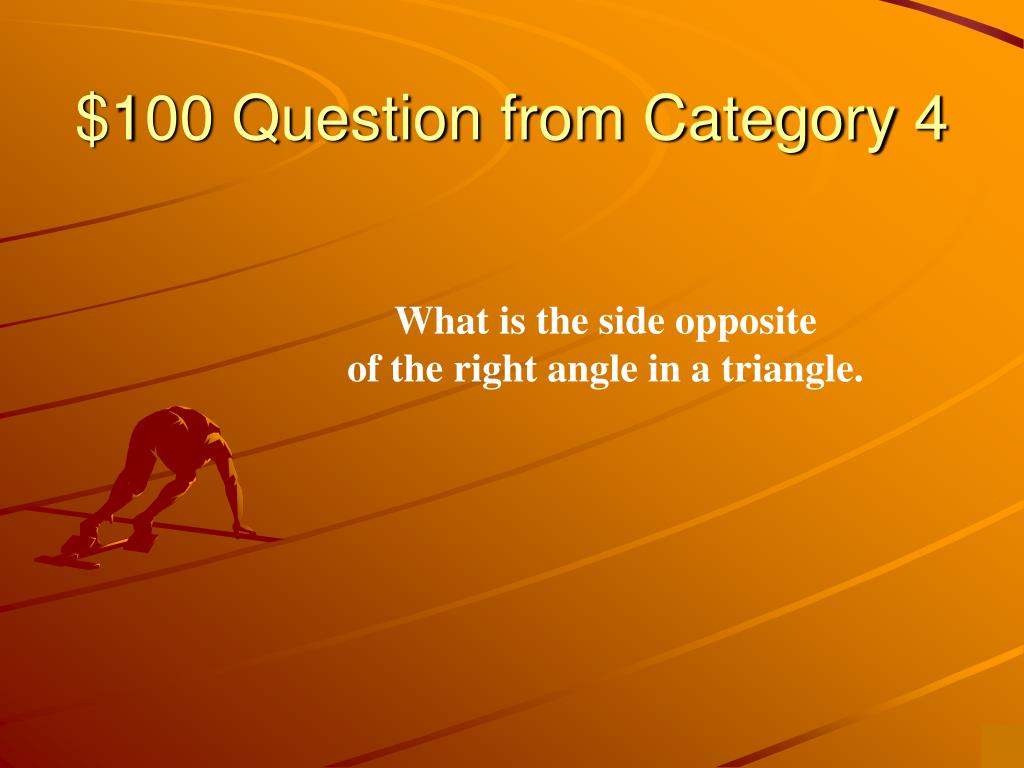 \$100 Question from Category 4

What is the side opposite of the right angle in a triangle.